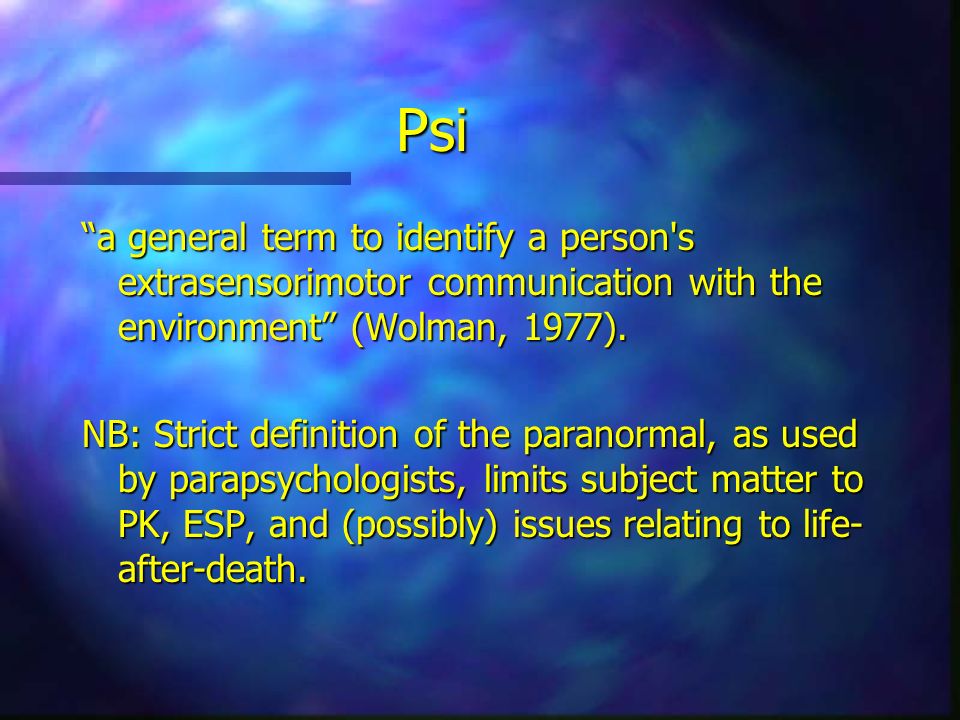 Psi

“a general term to identify a person's extrasensorimotor communication with the environment” (Wolman, 1977).

NB: Strict definition of the paranormal, as used by parapsychologists, limits subject matter to PK, ESP, and (possibly) issues relating to life-after-death.